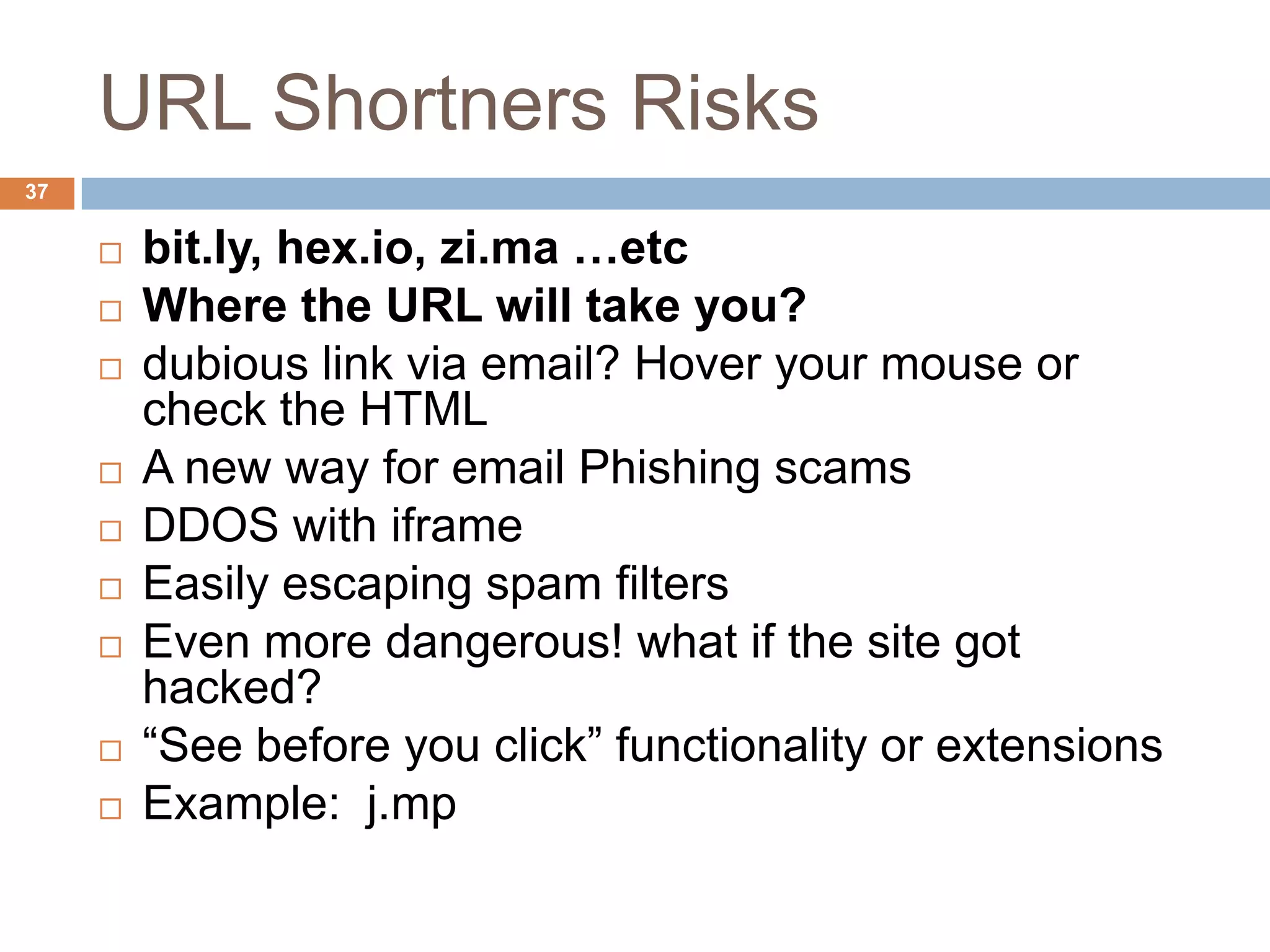 URL Shortners Risks

37

□ bit.ly, hex.io, zi.ma …etc
□ Where the URL will take you?
□ dubious link via email? Hover your mouse or check the HTML
□ A new way for email Phishing scams
□ DDOS with iframe
□ Easily escaping spam filters
□ Even more dangerous! what if the site got hacked?
□ “See before you click” functionality or extensions
□ Example: j.mp